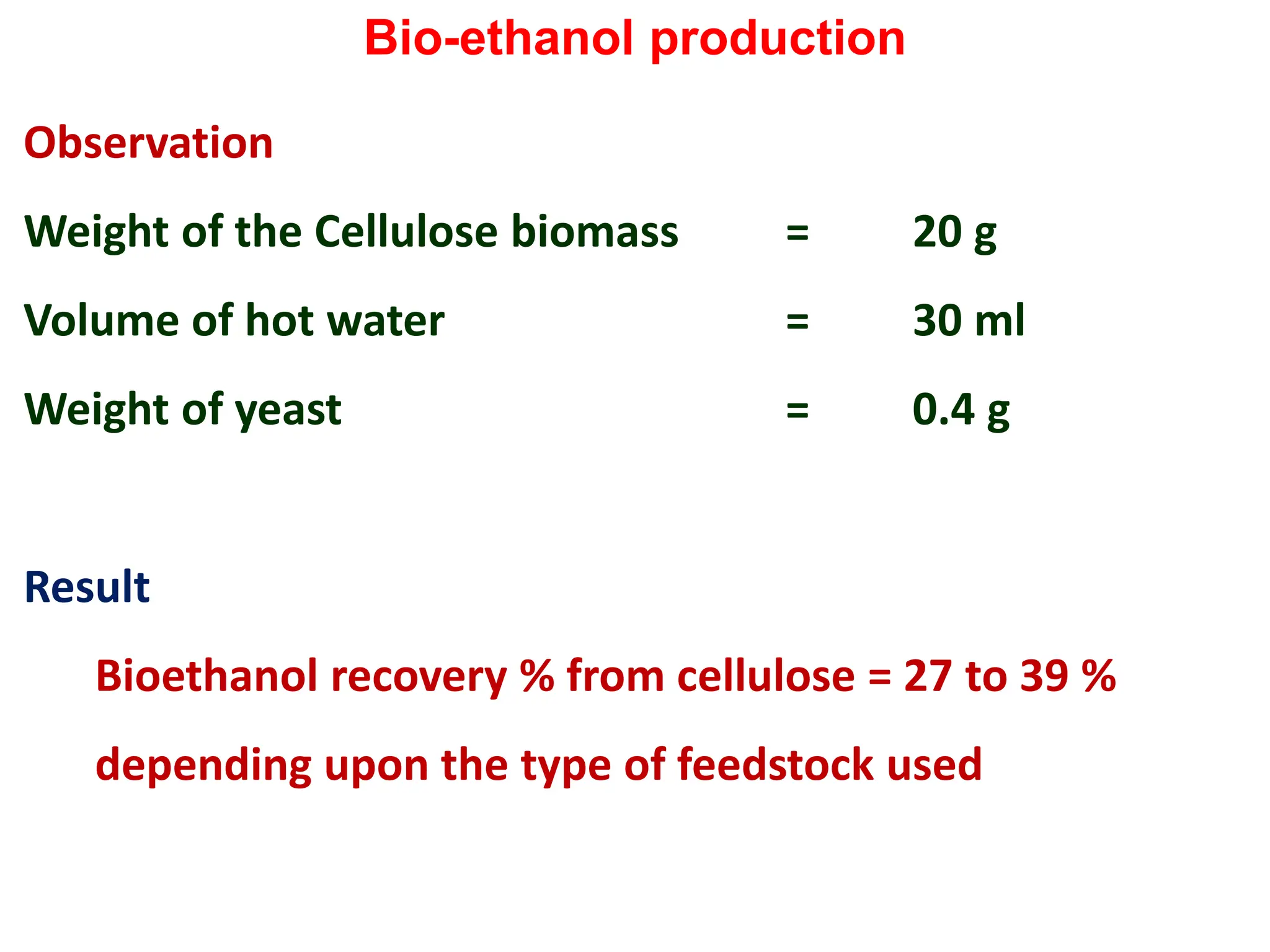 Bio-ethanol production

Observation

Weight of the Cellulose biomass = 20 g

Volume of hot water = 30 ml

Weight of yeast = 0.4 g

Result

Bioethanol recovery % from cellulose = 27 to 39 % depending upon the type of feedstock used